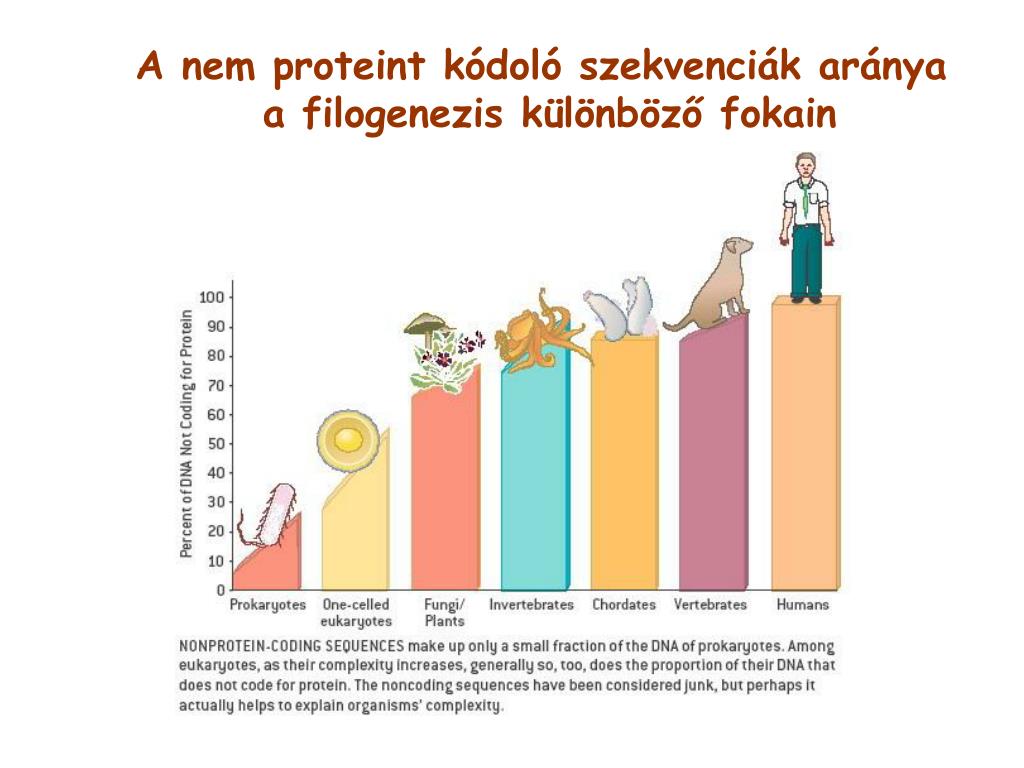 A nem proteint kódoló szekvenciák aránya a filogenezis különböző fokain

Percent of DNA Not Coding for Protein

100
90
80
70
60
50
40
30
20
10
0

Prokaryotes
One-celled eukaryotes
Fungi/ Plants
Invertebrates
Chordates
Vertebrates
Humans

NONPROTEIN-CODING SEQUENCES make up only a small fraction of the DNA of prokaryotes. Among eukaryotes, as their complexity increases, generally so, too, does the proportion of their DNA that does not code for protein. The noncoding sequences have been considered junk, but perhaps it actually helps to explain organisms' complexity.